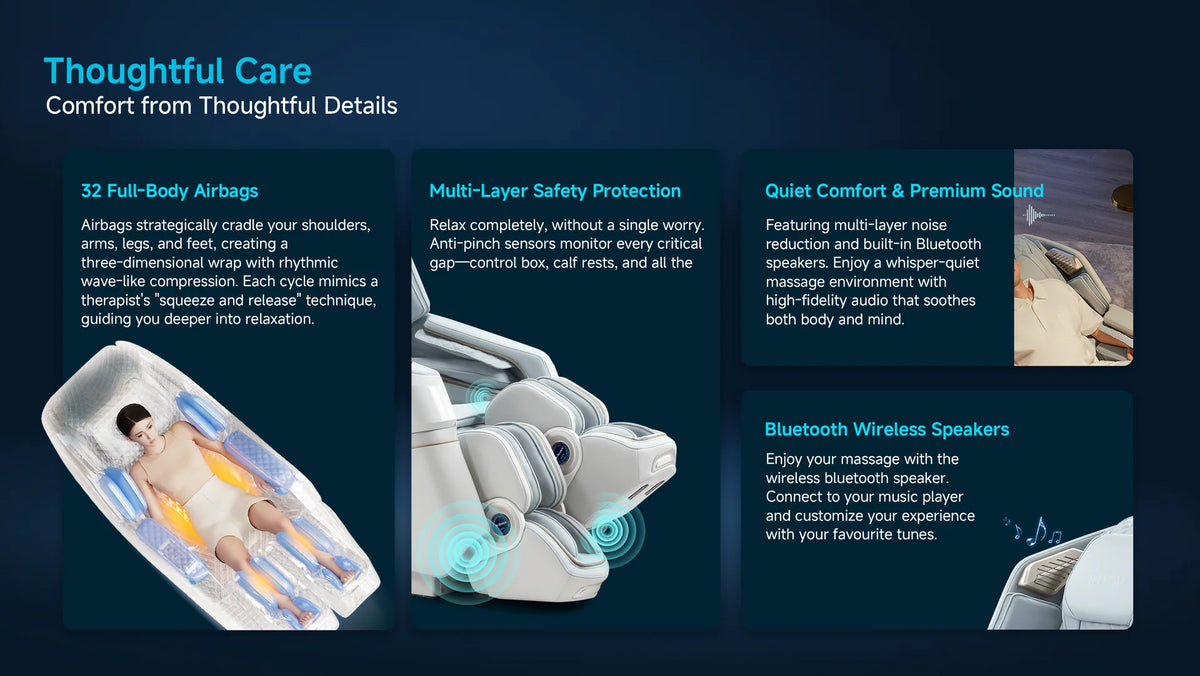 Thoughtful Care
Comfort from Thoughtful Details

32 Full-Body Airbags

Airbags strategically cradle your shoulders, arms, legs, and feet, creating a three-dimensional wrap with rhythmic wave-like compression. Each cycle mimics a therapist's "squeeze and release" technique, guiding you deeper into relaxation.

Multi-Layer Safety Protection

Relax completely, without a single worry. Anti-pinch sensors monitor every critical gap—control box, calf rests, and all the

Quiet Comfort & Premium Sound

Featuring multi-layer noise reduction and built-in Bluetooth speakers. Enjoy a whisper-quiet massage environment with high-fidelity audio that soothes both body and mind.

Bluetooth Wireless Speakers

Enjoy your massage with the wireless bluetooth speaker. Connect to your music player and customize your experience with your favourite tunes.